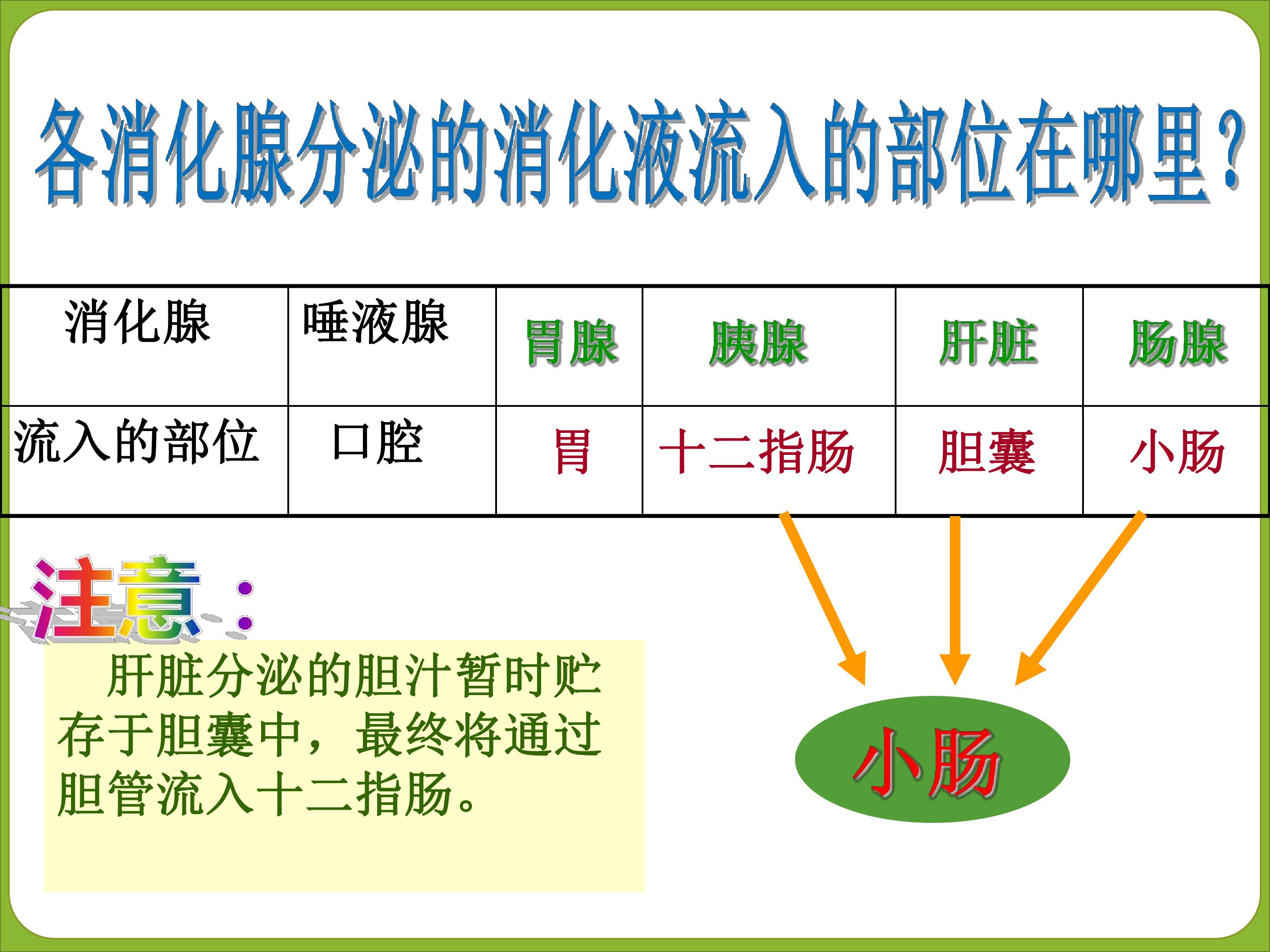 各消化腺分泌的消化液流入的部位在哪里？

| 消化腺 | 唾液腺 | 胃腺 | 胰腺 | 肝脏 | 肠腺 |
|---|---|---|---|---|---|
| 流入的部位 | 口腔 | 胃 | 十二指肠 | 胆囊 | 小肠 |

注意：

肝脏分泌的胆汁暂时贮存于胆囊中，最终将通过胆管流入十二指肠。

小肠